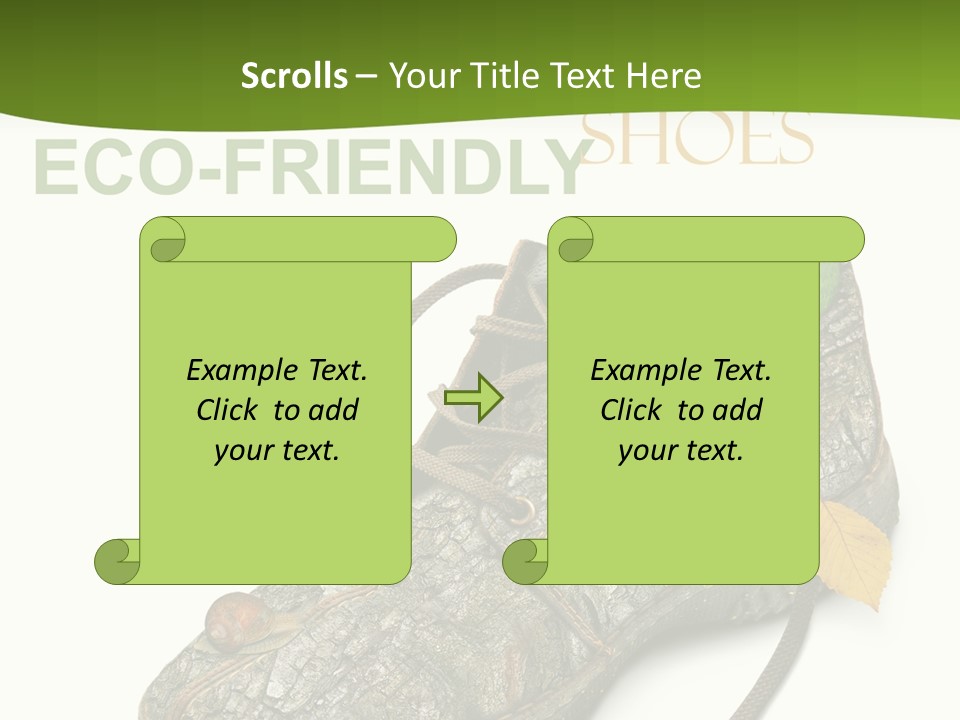 Scrolls – Your Title Text Here

ECO-FRIENDLY SHOES

Example Text. Click to add your text.

Example Text. Click to add your text.